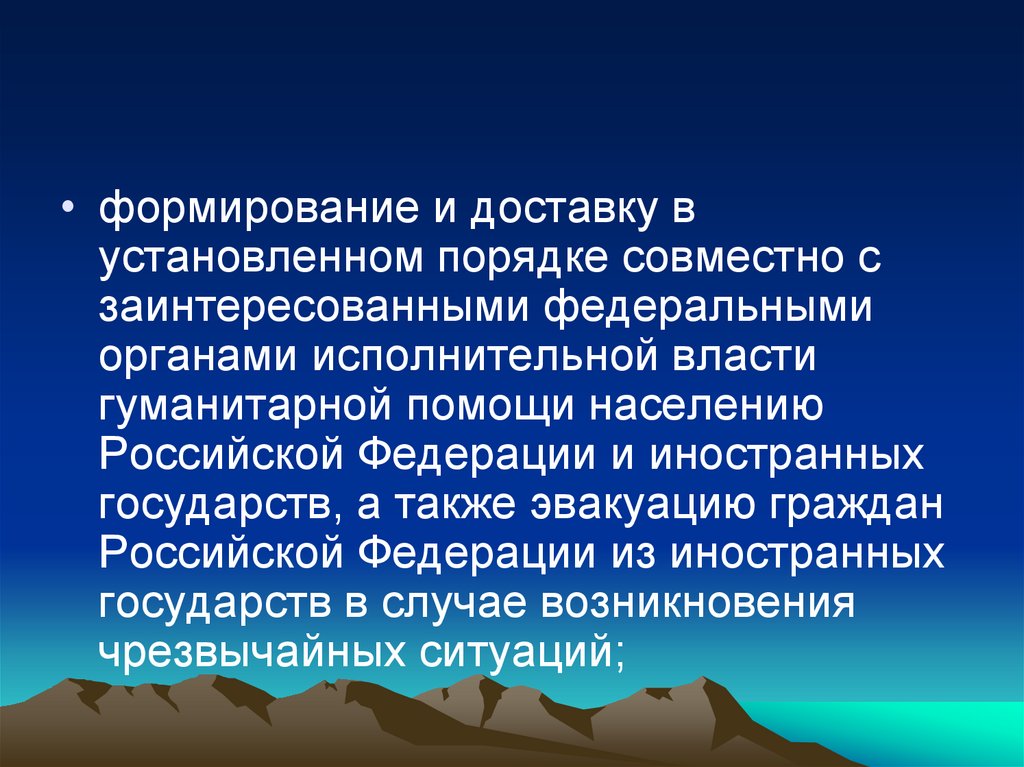 • формирование и доставку в установленном порядке совместно с заинтересованными федеральными органами исполнительной власти гуманитарной помощи населению Российской Федерации и иностранных государств, а также эвакуацию граждан Российской Федерации из иностранных государств в случае возникновения чрезвычайных ситуаций;